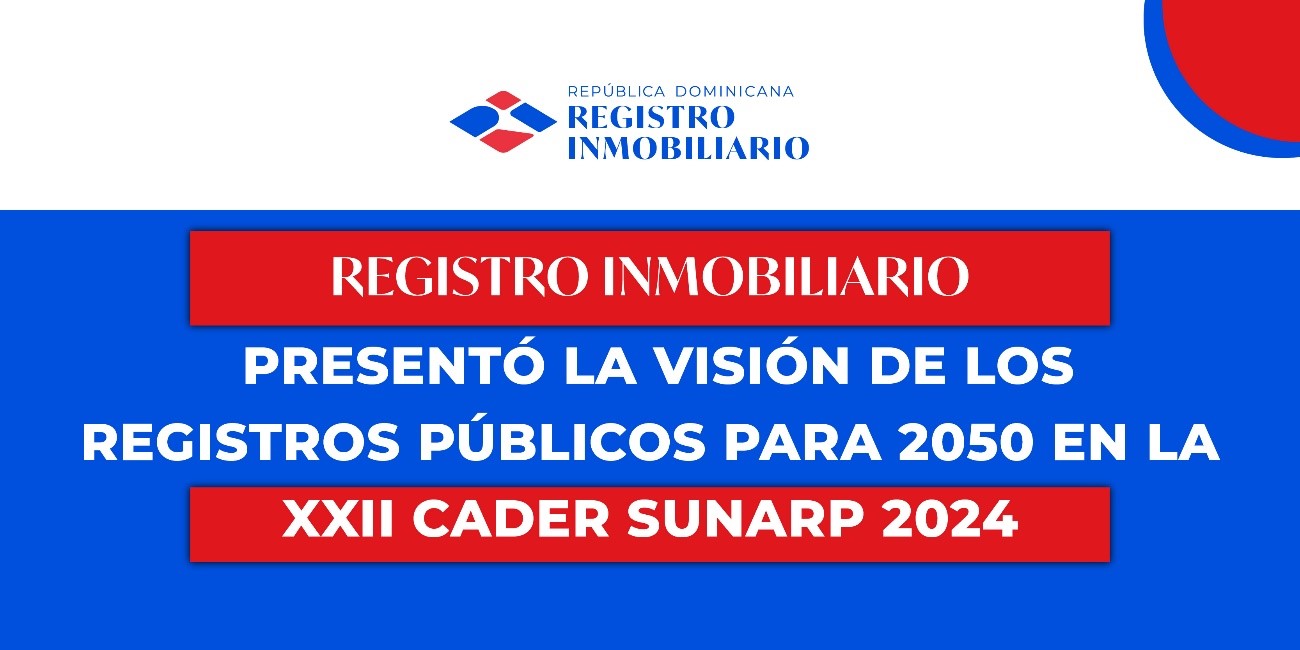 REPÚBLICA DOMINICANA
REGISTRO INMOBILIARIO

REGISTRO INMOBILIARIO

PRESENTÓ LA VISIÓN DE LOS REGISTROS PÚBLICOS PARA 2050 EN LA

XXII CADER SUNARP 2024